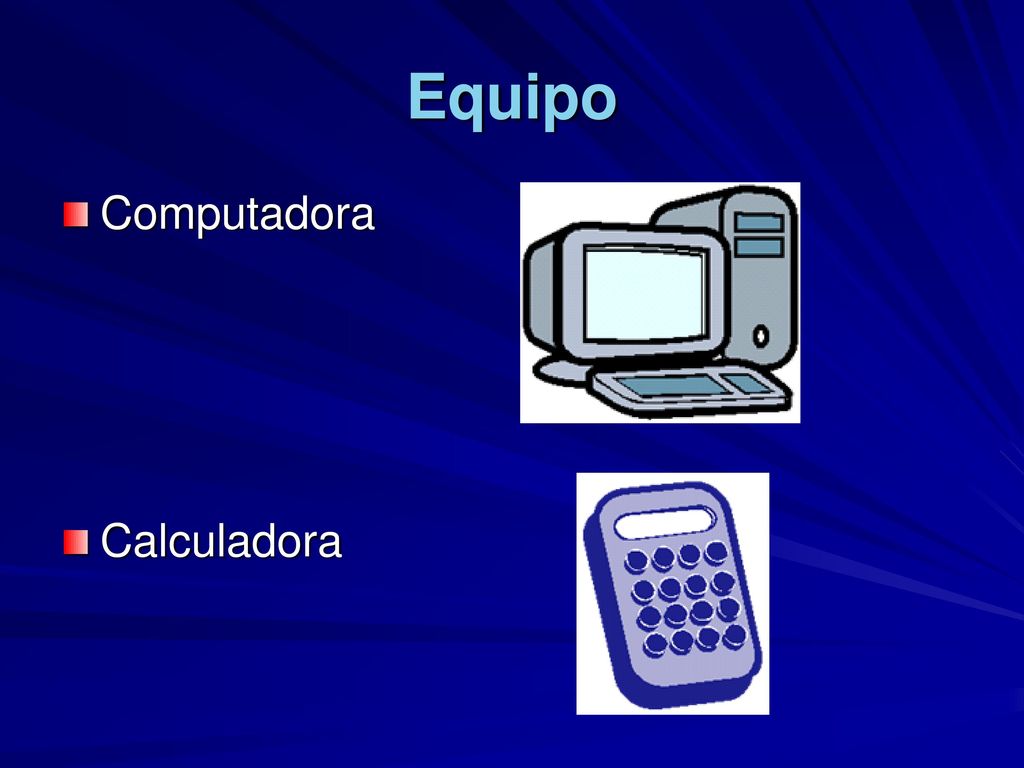 Equipo

Computadora

Calculadora